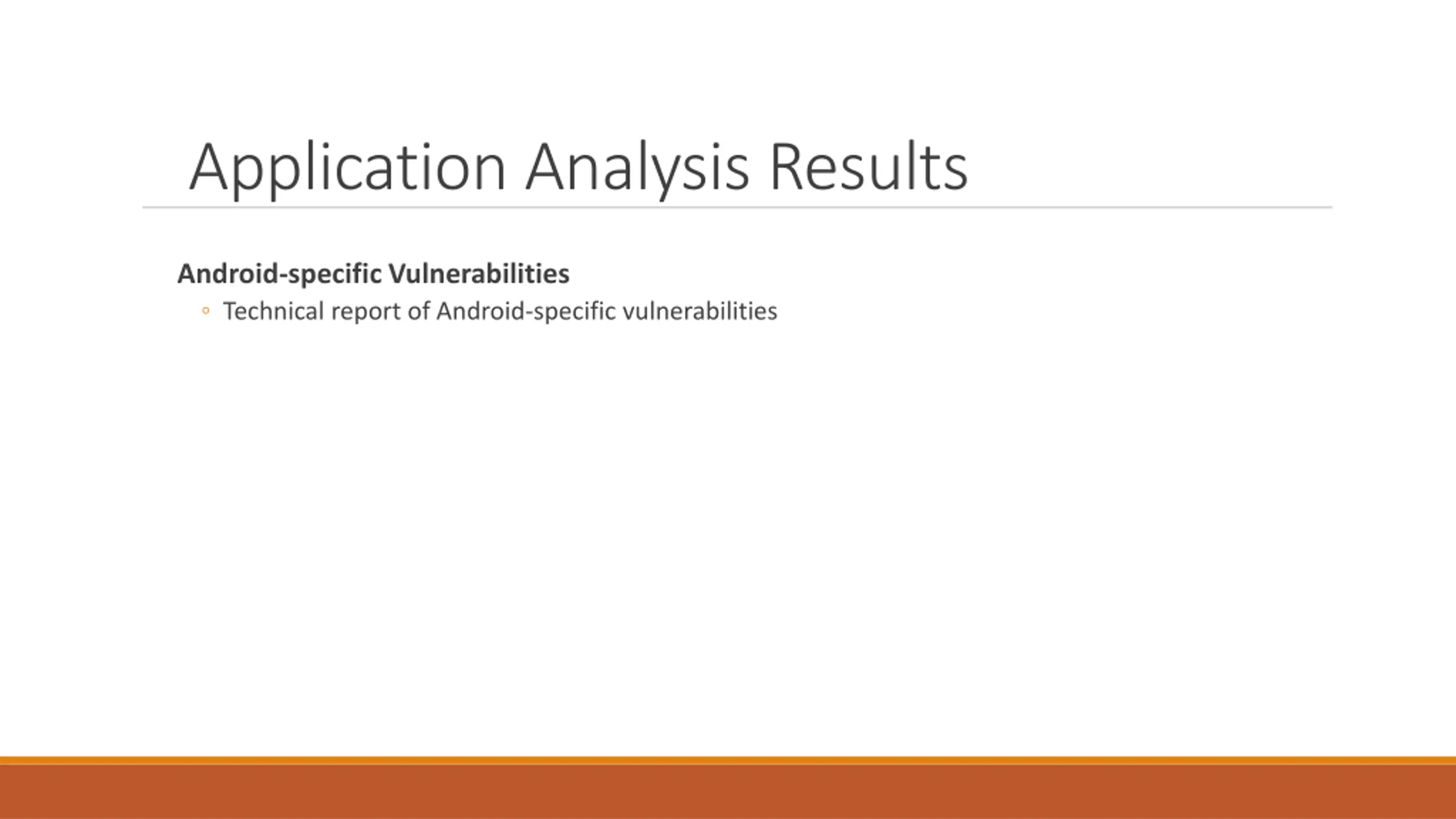 Application Analysis Results

Android-specific Vulnerabilities

◦ Technical report of Android-specific vulnerabilities